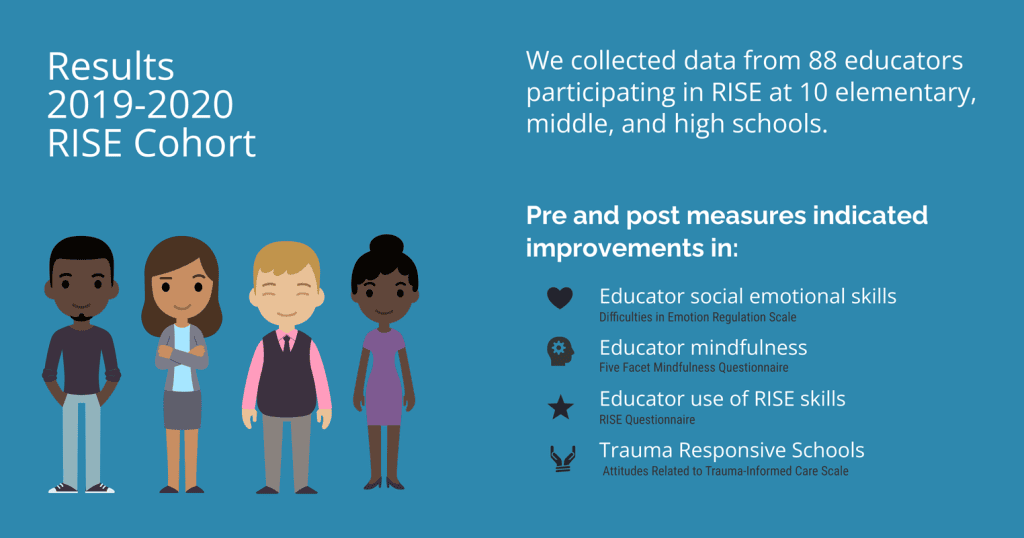 Results
2019-2020
RISE Cohort

We collected data from 88 educators participating in RISE at 10 elementary, middle, and high schools.

Pre and post measures indicated improvements in:

Educator social emotional skills
Difficulties in Emotion Regulation Scale

Educator mindfulness
Five Facet Mindfulness Questionnaire

Educator use of RISE skills
RISE Questionnaire

Trauma Responsive Schools
Attitudes Related to Trauma-Informed Care Scale